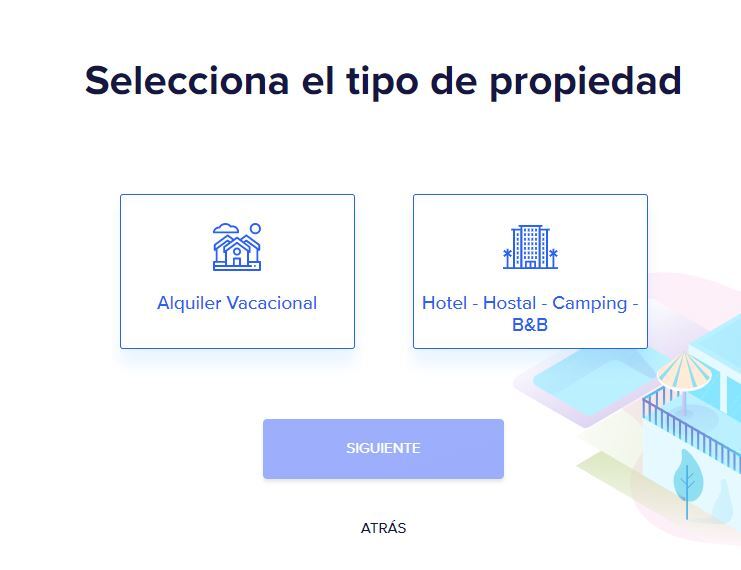 Selecciona el tipo de propiedad

Alquiler Vacacional

Hotel - Hostal - Camping - B&B

SIGUIENTE

ATRÁS